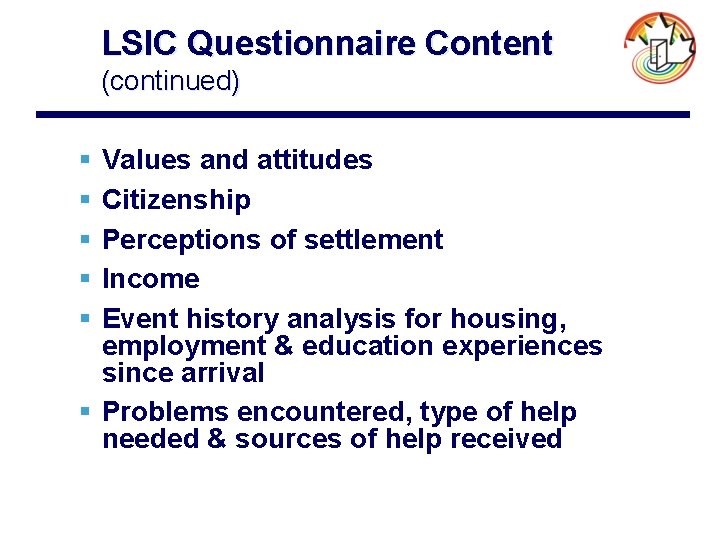 LSIC Questionnaire Content
(continued)

- Values and attitudes
- Citizenship
- Perceptions of settlement
- Income
- Event history analysis for housing, employment & education experiences since arrival
- Problems encountered, type of help needed & sources of help received